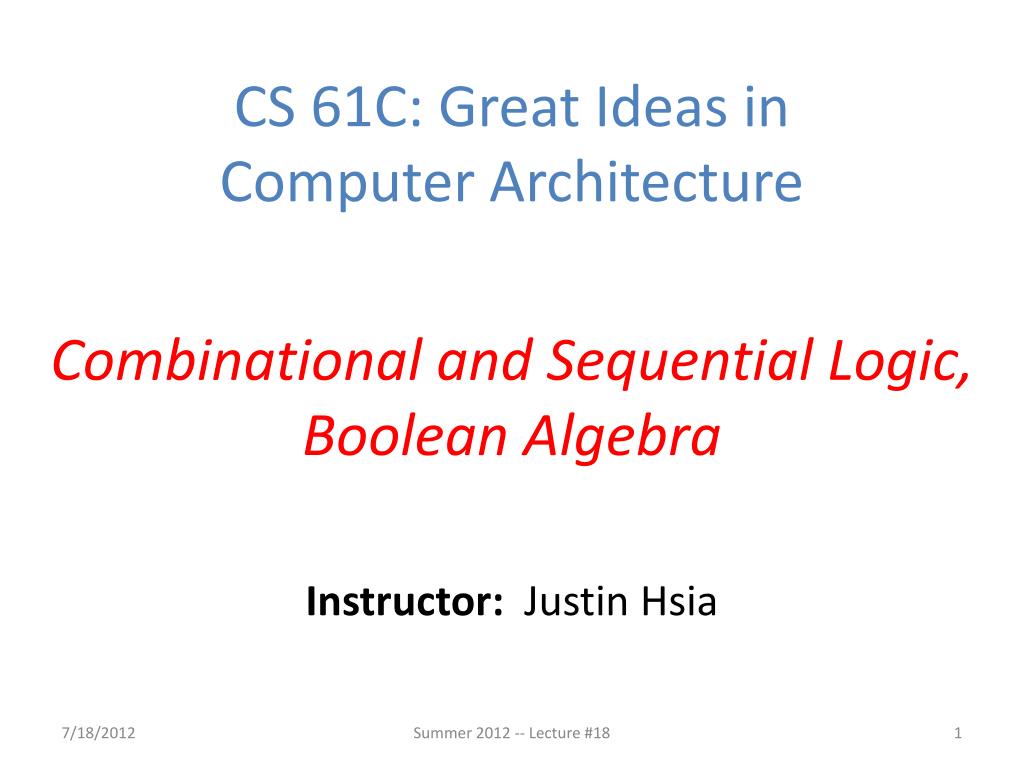 CS 61C: Great Ideas in Computer Architecture

Combinational and Sequential Logic, Boolean Algebra

Instructor: Justin Hsia

7/18/2012

Summer 2012 -- Lecture #18

1